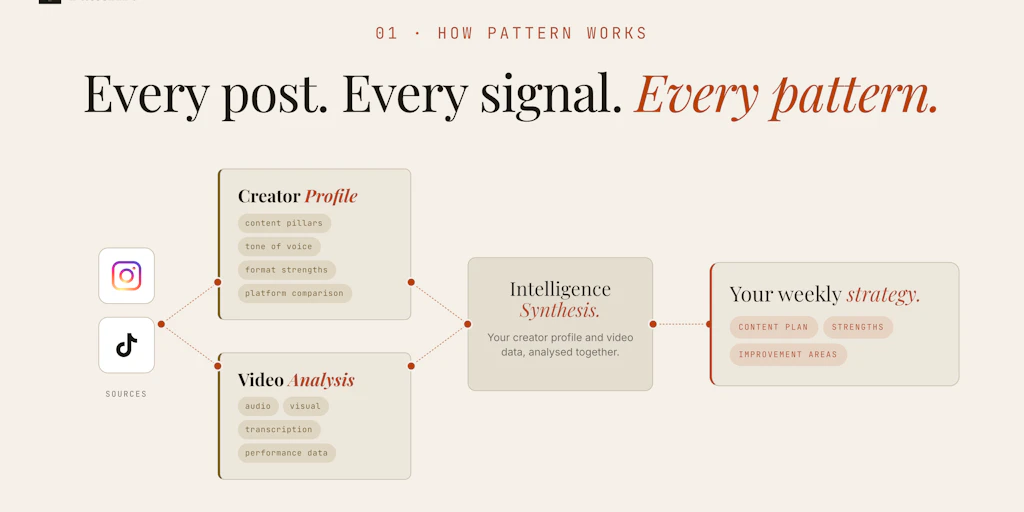 01 · HOW PATTERN WORKS

Every post. Every signal. Every pattern.

SOURCES

Creator Profile

content pillars

tone of voice

format strengths

platform comparison

Video Analysis

audio

visual

transcription

performance data

Intelligence Synthesis.

Your creator profile and video data, analysed together.

Your weekly strategy.

CONTENT PLAN

STRENGTHS

IMPROVEMENT AREAS